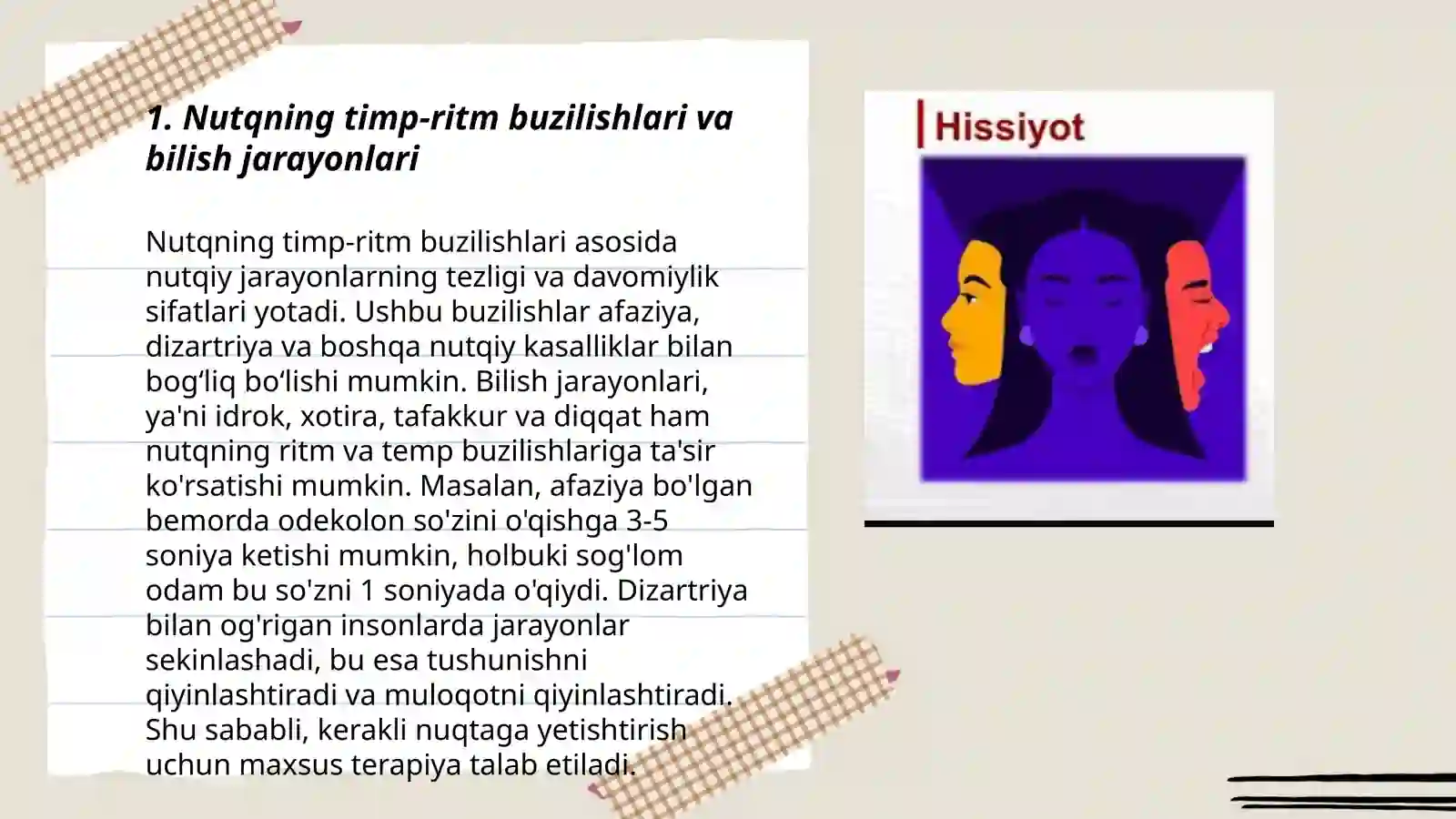 1. Nutqning timp-ritm buzilishlari va bilish jarayonlari

Nutqning timp-ritm buzilishlari asosida nutqiy jarayonlarning tezligi va davomiylik sifatlari yotadi. Ushbu buzilishlar afaziya, dizartriya va boshqa nutqiy kasalliklar bilan bog‘liq bo‘lishi mumkin. Bilish jarayonlari, ya'ni idrok, xotira, tafakkur va diqqat ham nutqning ritm va temp buzilishlariga ta'sir ko'rsatishi mumkin. Masalan, afaziya bo'lgan bemorda odekolon so'zini o'qishga 3-5 soniya ketishi mumkin, holbuki sog'lom odam bu so'zni 1 soniyada o'qiydi. Dizartriya bilan og'rigan insonlarda jarayonlar sekinlashadi, bu esa tushunishni qiyinlashtiradi va muloqotni qiyinlashtiradi. Shu sababli, kerakli nuqtaga yetishtirish uchun maxsus terapiya talab etiladi.

Hissiyot